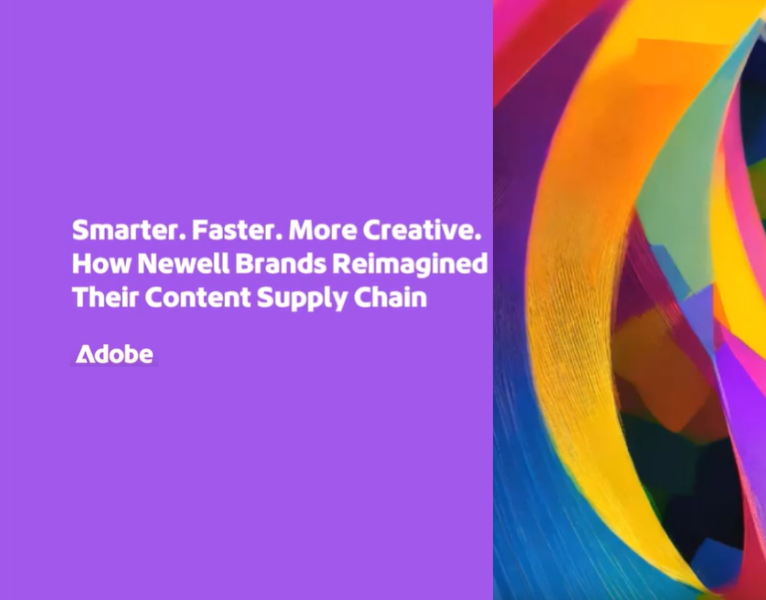 Smarter. Faster. More Creative. How Newell Brands Reimagined Their Content Supply Chain

Adobe